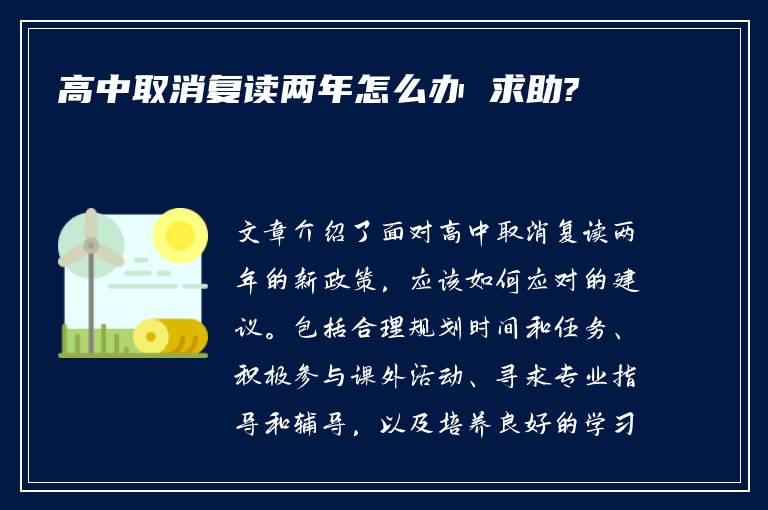 高中取消复读两年怎么办 求助?

文章介绍了面对高中取消复读两年的新政策，应该如何应对的建议。包括合理规划时间和任务、积极参与课外活动、寻求专业指导和辅导，以及培养良好的学习